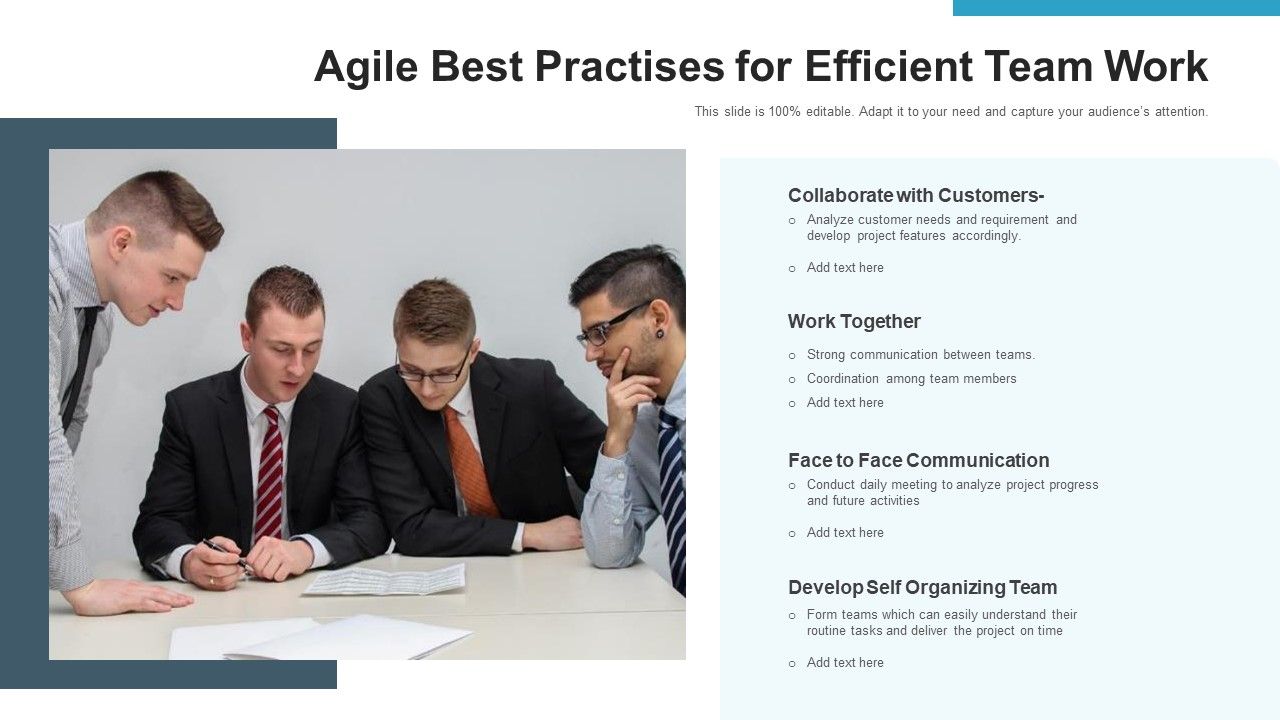 Agile Best Practises for Efficient Team Work

This slide is 100% editable. Adapt it to your need and capture your audience's attention.

Collaborate with Customers-

○ Analyze customer needs and requirement and develop project features accordingly.

○ Add text here

Work Together

○ Strong communication between teams.

○ Coordination among team members

○ Add text here

Face to Face Communication

○ Conduct daily meeting to analyze project progress and future activities

○ Add text here

Develop Self Organizing Team

○ Form teams which can easily understand their routine tasks and deliver the project on time

○ Add text here